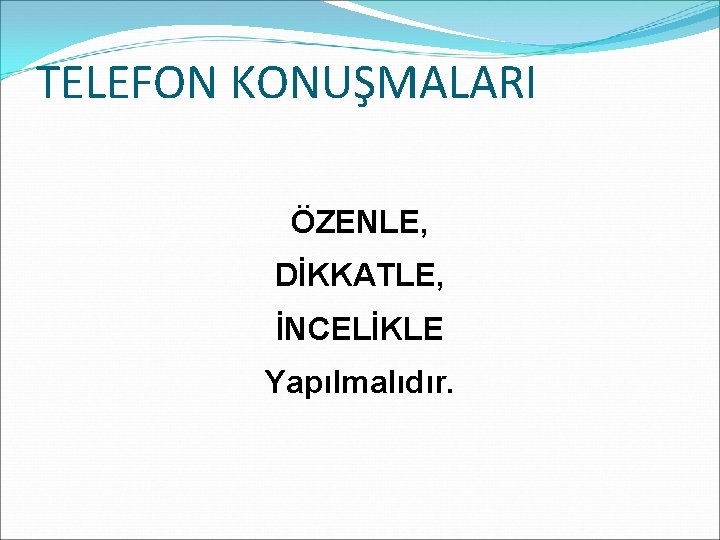 TELEFON KONUŞMALARI

ÖZENLE,

DİKKATLE,

İNCELİKLE

Yapılmalıdır.